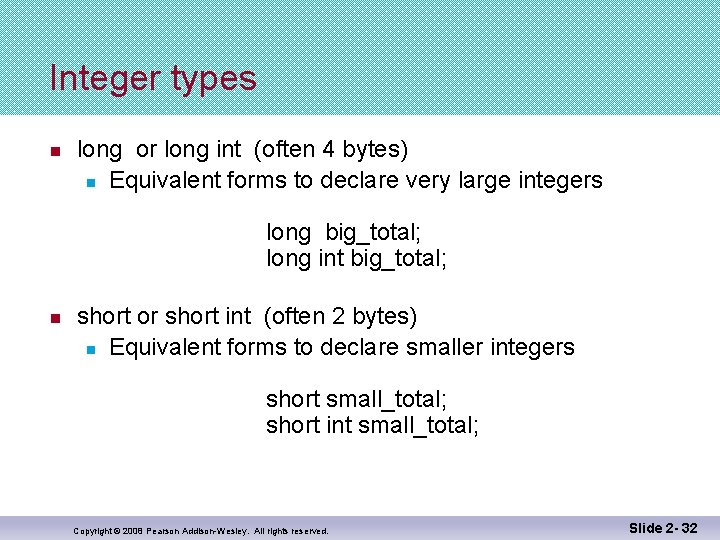 Integer types

long or long int (often 4 bytes)

Equivalent forms to declare very large integers

long big_total;
long int big_total;

short or short int (often 2 bytes)

Equivalent forms to declare smaller integers

short small_total;
short int small_total;

Copyright © 2008 Pearson Addison-Wesley. All rights reserved.

Slide 2- 32